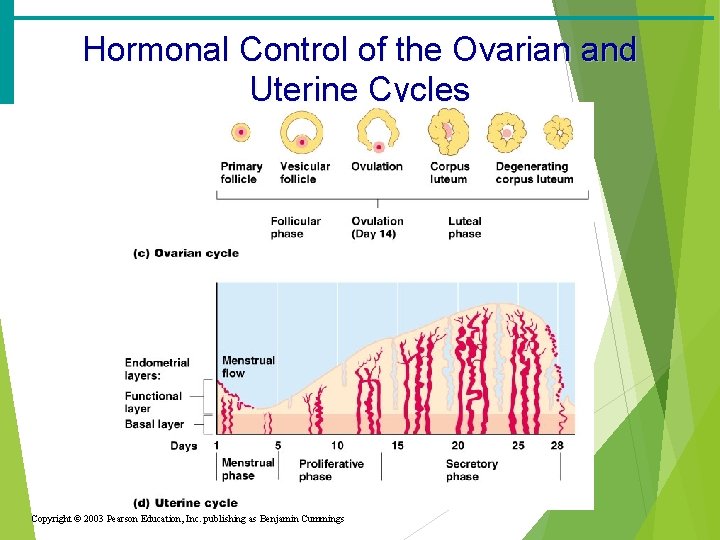 Hormonal Control of the Ovarian and Uterine Cycles

Primary follicle

Vesicular follicle

Ovulation

Corpus luteum

Degenerating corpus luteum

Follicular phase

Ovulation (Day 14)

Luteal phase

(c) Ovarian cycle

Endometrial layers:

Functional layer

Basal layer

Menstrual flow

Days 1 5 10 15 20 25 28

Menstrual phase

Proliferative phase

Secretory phase

(d) Uterine cycle

Copyright © 2003 Pearson Education, Inc. publishing as Benjamin Cummings